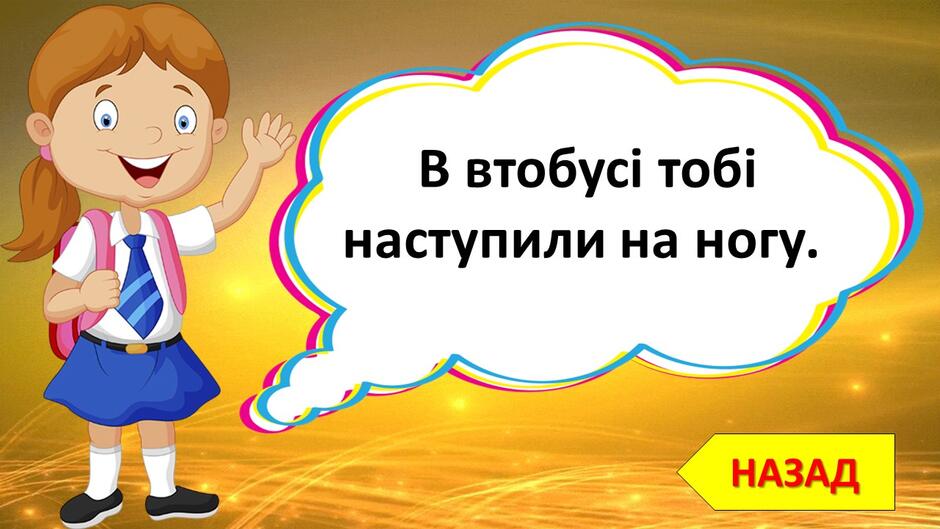 В втобусі тобі наступили на ногу.

НАЗАД